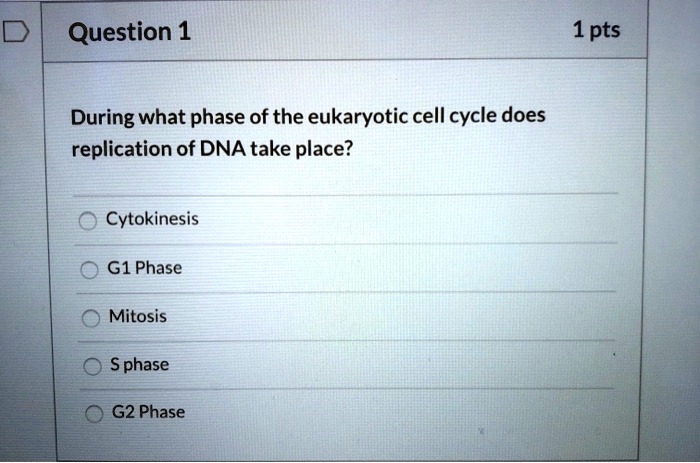 Question 1

1 pts

During what phase of the eukaryotic cell cycle does replication of DNA take place?

Cytokinesis

G1 Phase

Mitosis

S phase

G2 Phase